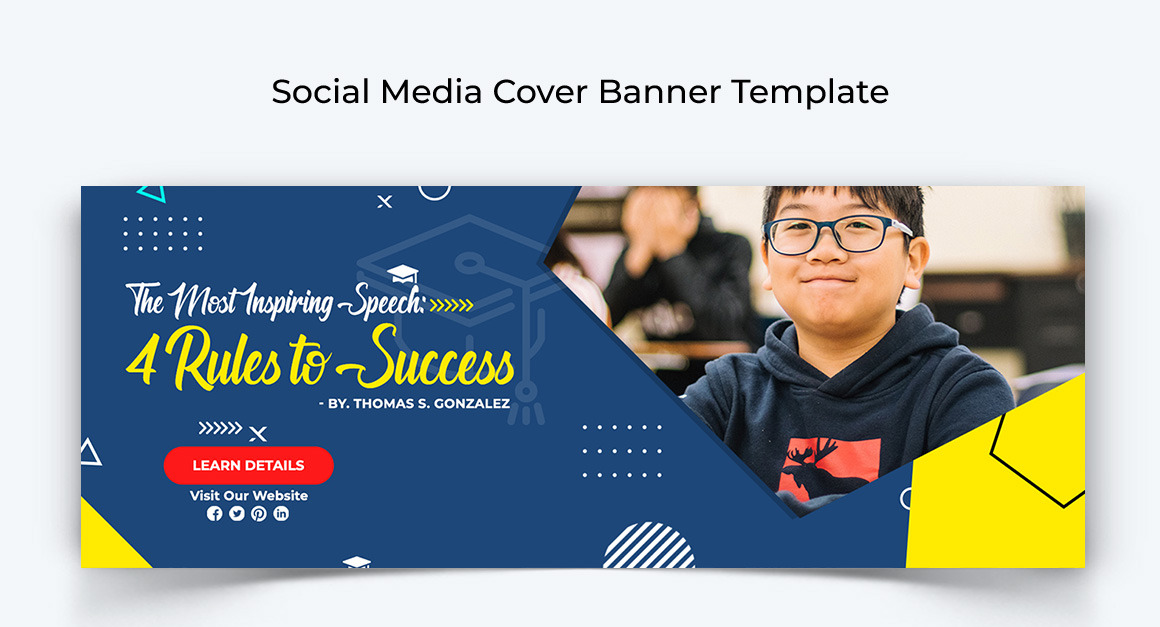 Social Media Cover Banner Template

The Most Inspiring Speech:
4 Rules to Success
- BY. THOMAS S. GONZALEZ

LEARN DETAILS
Visit Our Website